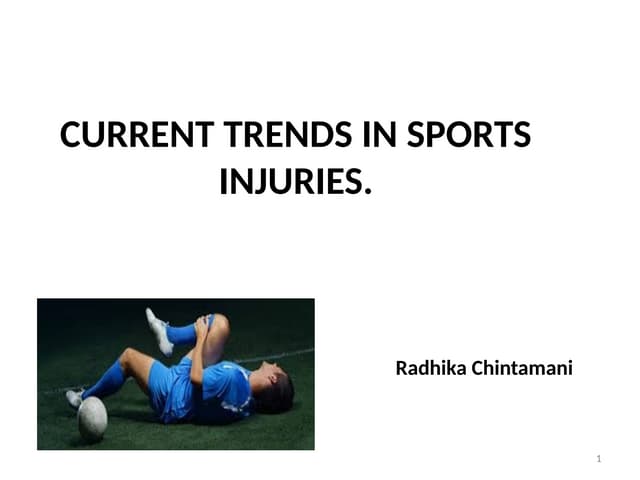 CURRENT TRENDS IN SPORTS INJURIES.

Radhika Chintamani

1